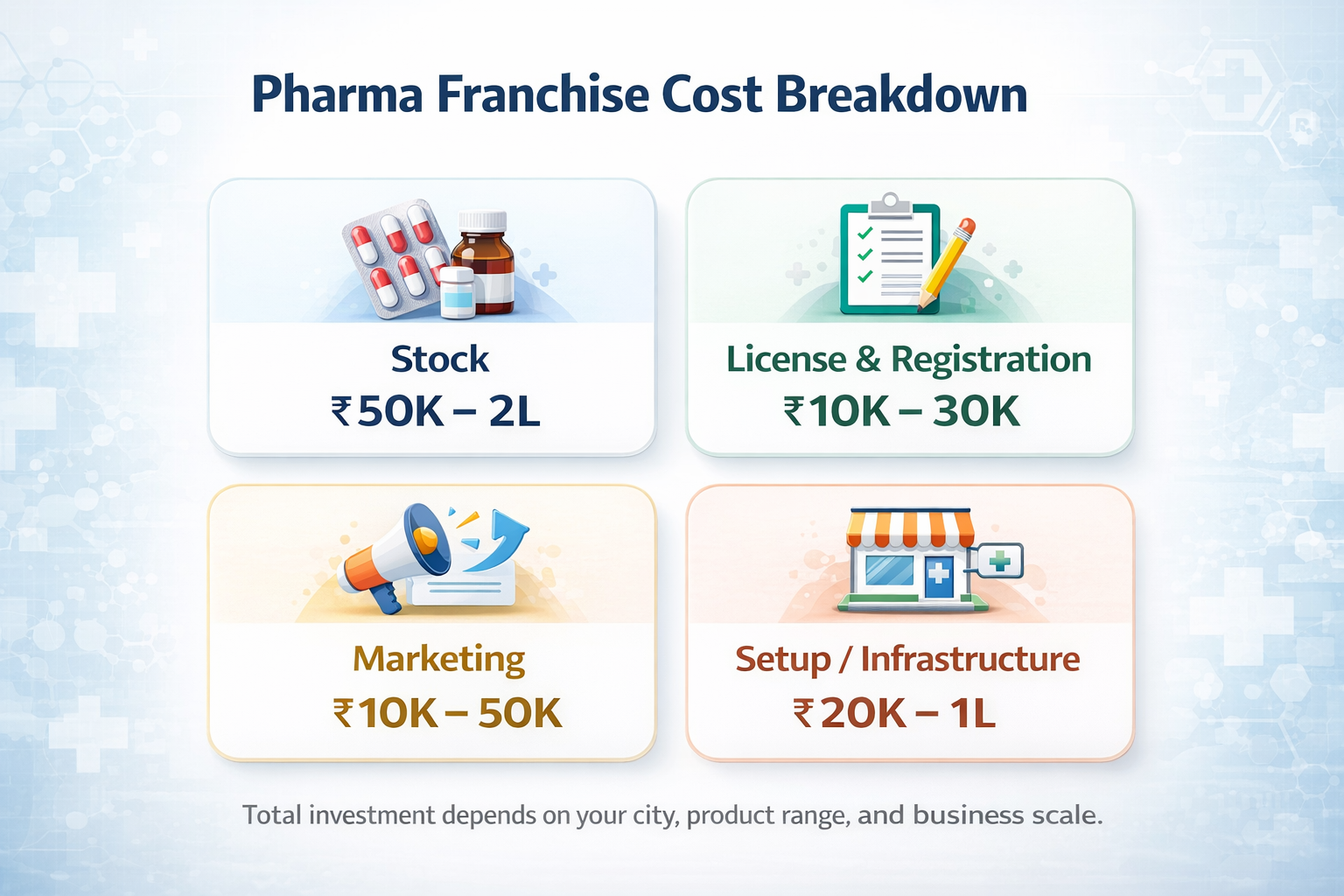 Pharma Franchise Cost Breakdown

Stock
₹50K – 2L

License & Registration
₹10K – 30K

Marketing
₹10K – 50K

Setup / Infrastructure
₹20K – 1L

Total investment depends on your city, product range, and business scale.